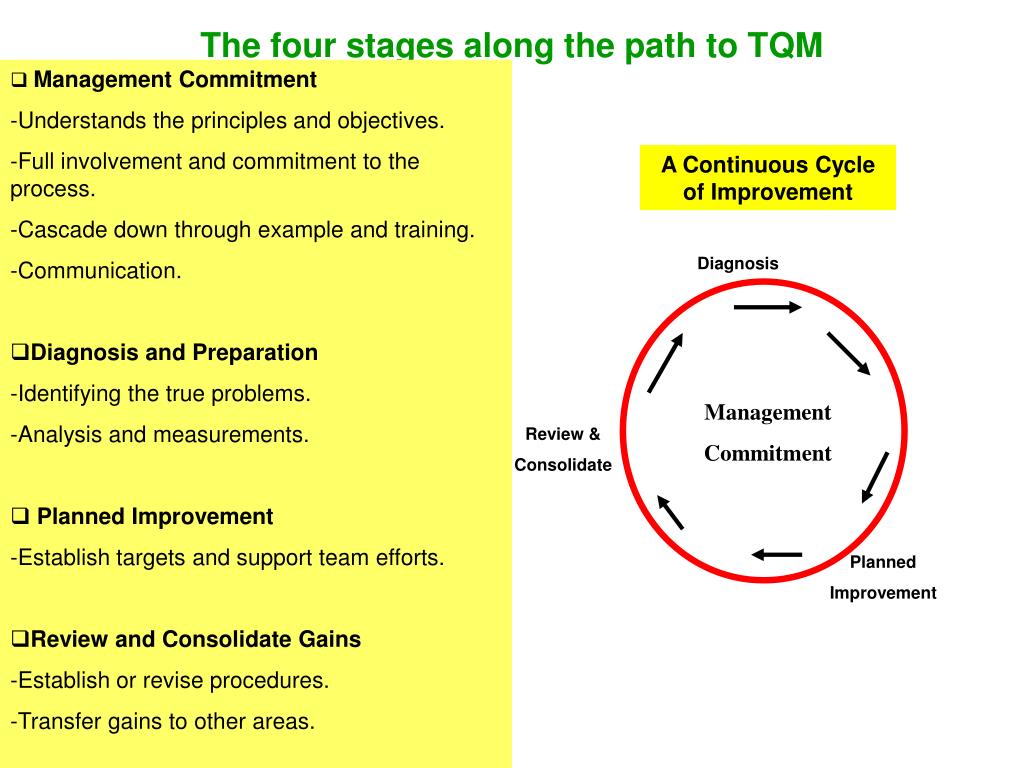 The four stages along the path to TQM

❑ Management Commitment

-Understands the principles and objectives.

-Full involvement and commitment to the process.

-Cascade down through example and training.

-Communication.

❑Diagnosis and Preparation

-Identifying the true problems.

-Analysis and measurements.

❑ Planned Improvement

-Establish targets and support team efforts.

❑Review and Consolidate Gains

-Establish or revise procedures.

-Transfer gains to other areas.

A Continuous Cycle of Improvement

Diagnosis

Management Commitment

Review & Consolidate

Planned Improvement